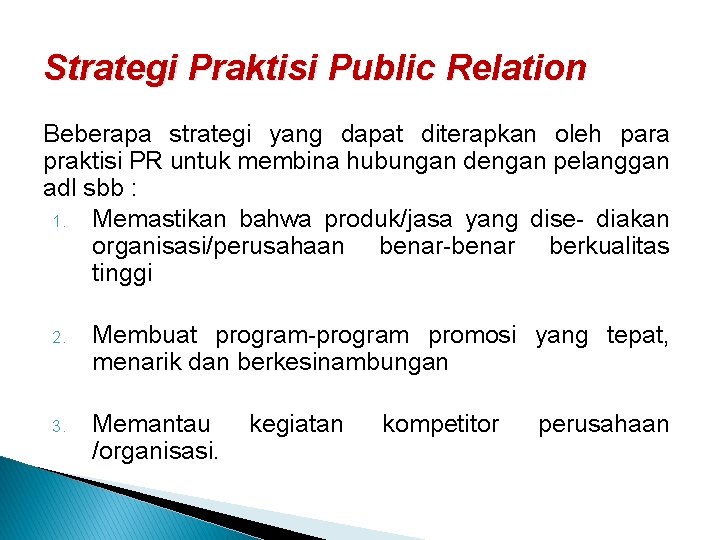 Strategi Praktisi Public Relation

Beberapa strategi yang dapat diterapkan oleh para praktisi PR untuk membina hubungan dengan pelanggan adl sbb :

1. Memastikan bahwa produk/jasa yang dise- diakan organisasi/perusahaan benar-benar berkualitas tinggi

2. Membuat program-program promosi yang tepat, menarik dan berkesinambungan

3. Memantau kegiatan kompetitor perusahaan /organisasi.